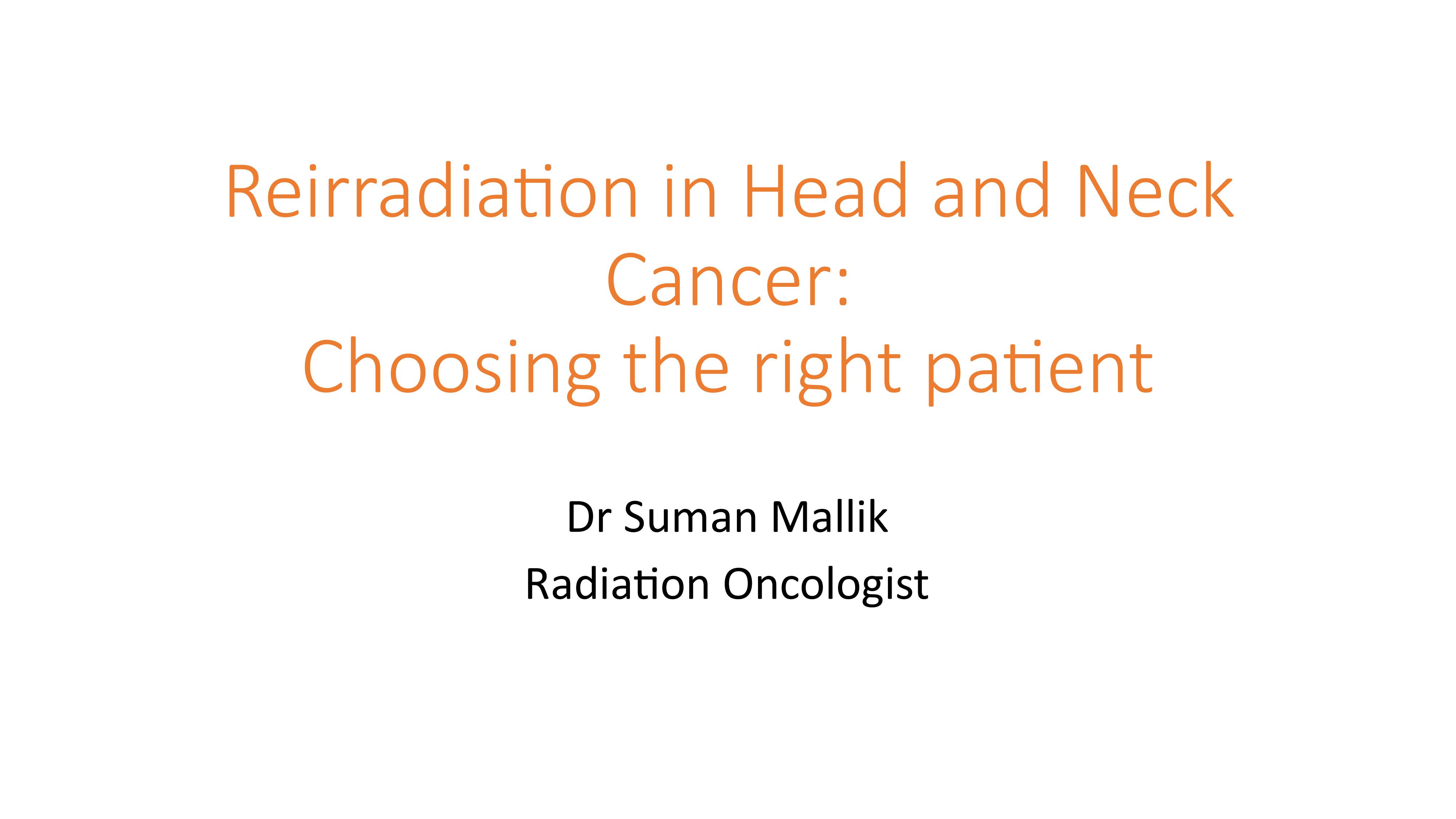 Reirradiation in Head and Neck Cancer:
Choosing the right patient

Dr Suman Mallik

Radiation Oncologist